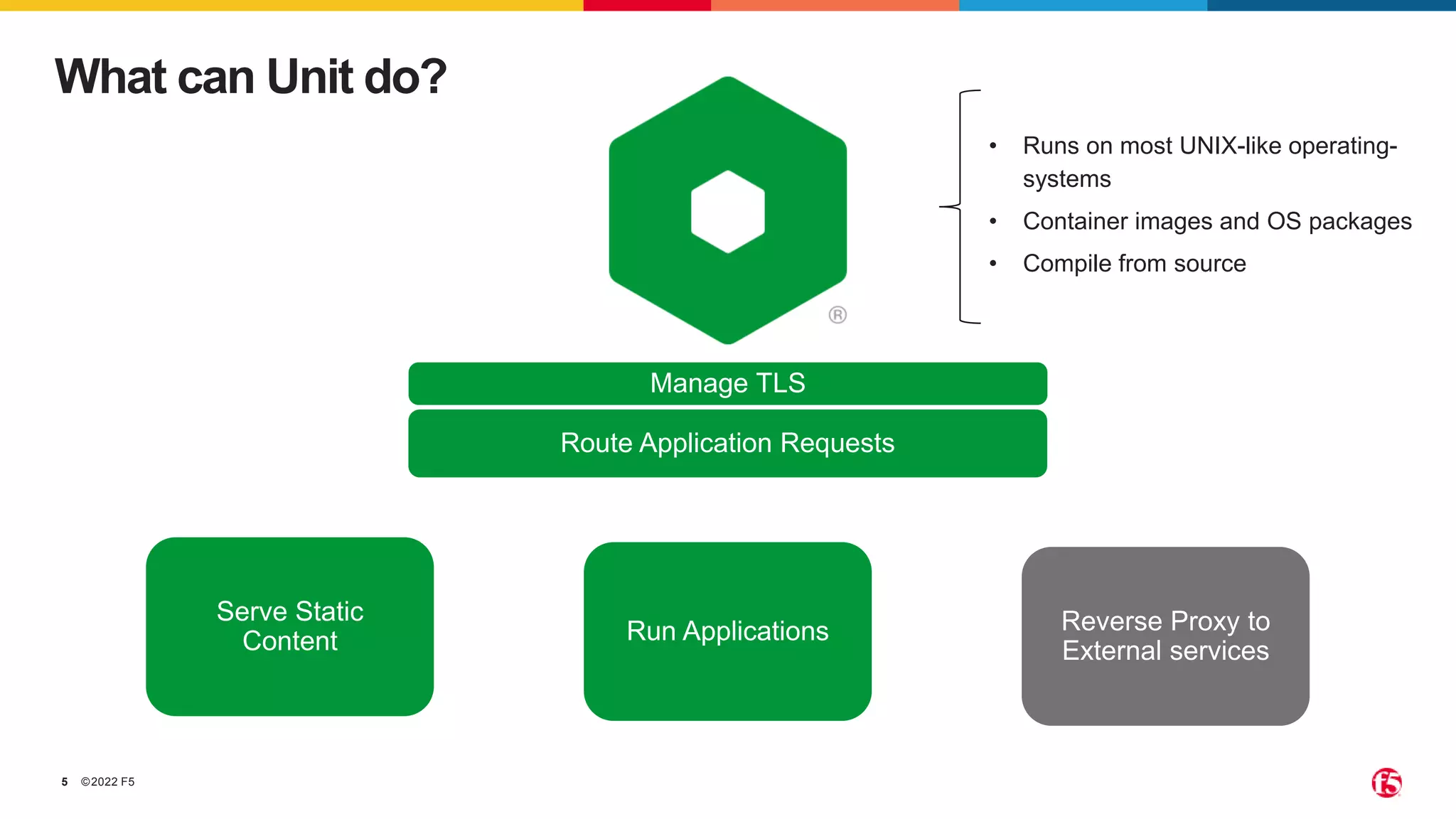 What can Unit do?

®

• Runs on most UNIX-like operating-systems
• Container images and OS packages
• Compile from source

Manage TLS

Route Application Requests

Serve Static Content

Run Applications

Reverse Proxy to External services

5 ©2022 F5

f5